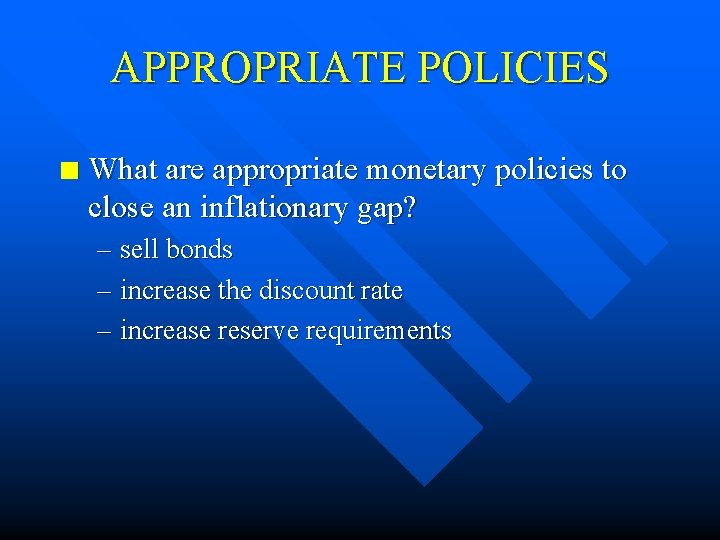 APPROPRIATE POLICIES

What are appropriate monetary policies to close an inflationary gap?

– sell bonds
– increase the discount rate
– increase reserve requirements